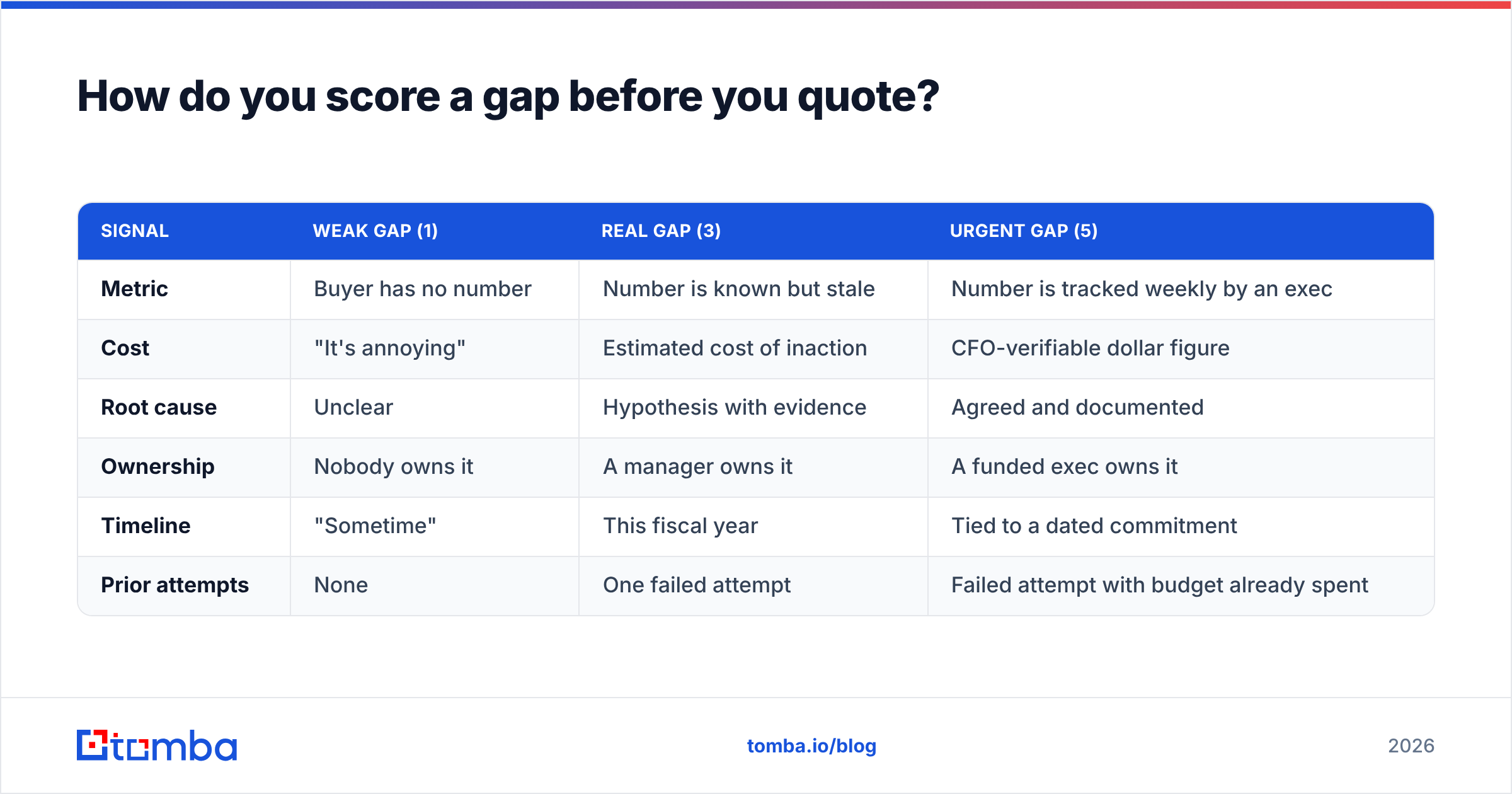 How do you score a gap before you quote?

| SIGNAL | WEAK GAP (1) | REAL GAP (3) | URGENT GAP (5) |
|---|---|---|---|
| Metric | Buyer has no number | Number is known but stale | Number is tracked weekly by an exec |
| Cost | "It's annoying" | Estimated cost of inaction | CFO-verifiable dollar figure |
| Root cause | Unclear | Hypothesis with evidence | Agreed and documented |
| Ownership | Nobody owns it | A manager owns it | A funded exec owns it |
| Timeline | "Sometime" | This fiscal year | Tied to a dated commitment |
| Prior attempts | None | One failed attempt | Failed attempt with budget already spent |

tomba

tomba.io/blog

2026